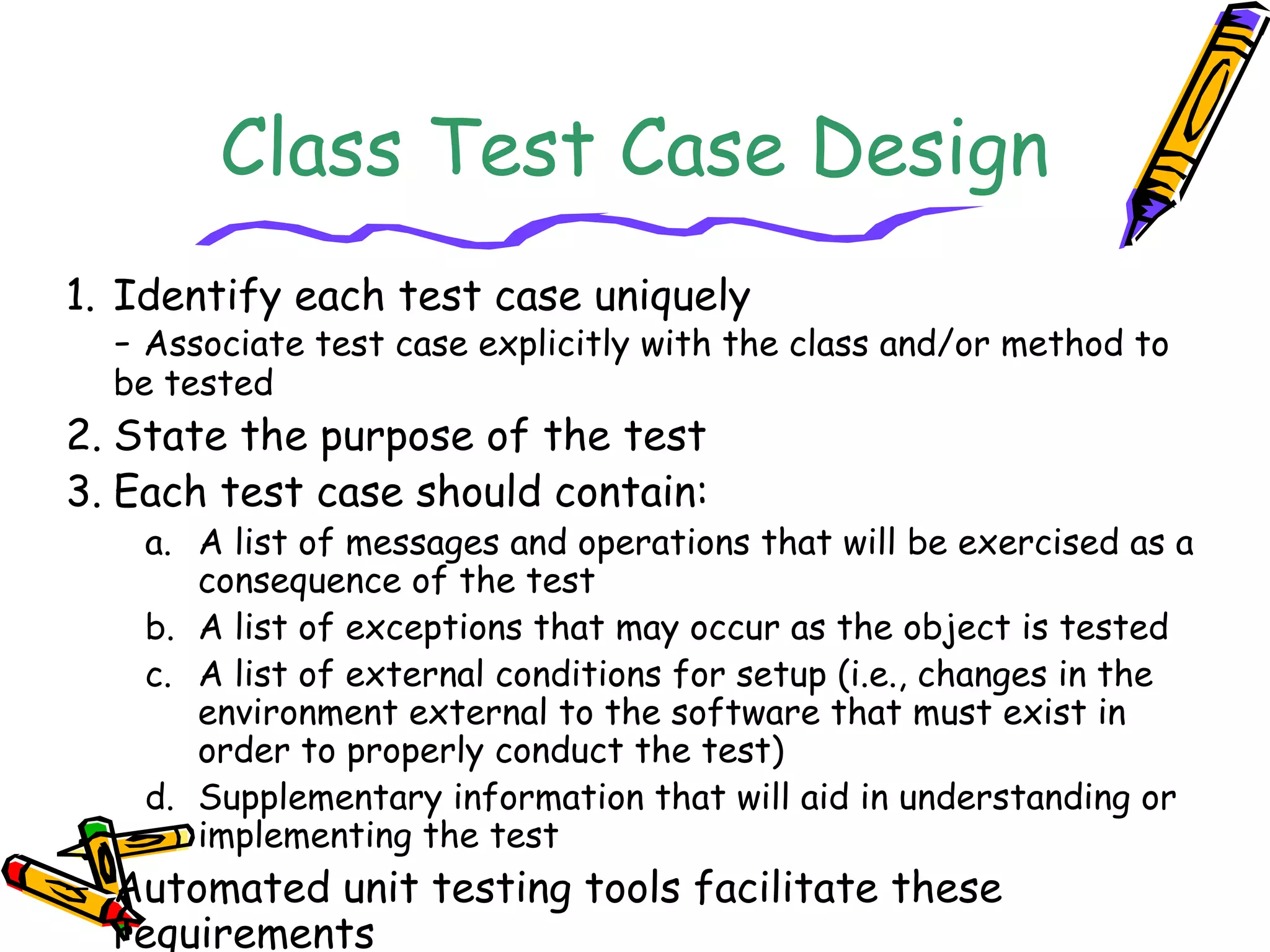 Class Test Case Design

1. Identify each test case uniquely
– Associate test case explicitly with the class and/or method to be tested
2. State the purpose of the test
3. Each test case should contain:
a. A list of messages and operations that will be exercised as a consequence of the test
b. A list of exceptions that may occur as the object is tested
c. A list of external conditions for setup (i.e., changes in the environment external to the software that must exist in order to properly conduct the test)
d. Supplementary information that will aid in understanding or implementing the test

Automated unit testing tools facilitate these requirements